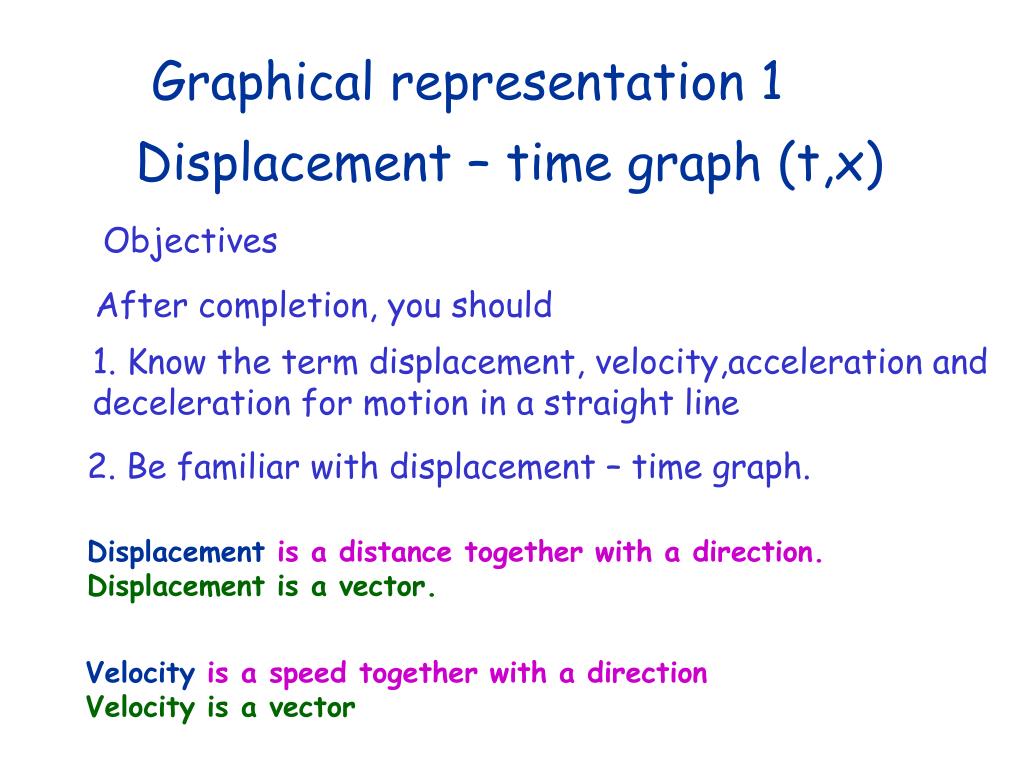 Graphical representation 1
Displacement – time graph (t,x)

Objectives

After completion, you should

1. Know the term displacement, velocity,acceleration and deceleration for motion in a straight line

2. Be familiar with displacement – time graph.

Displacement is a distance together with a direction.
Displacement is a vector.

Velocity is a speed together with a direction
Velocity is a vector